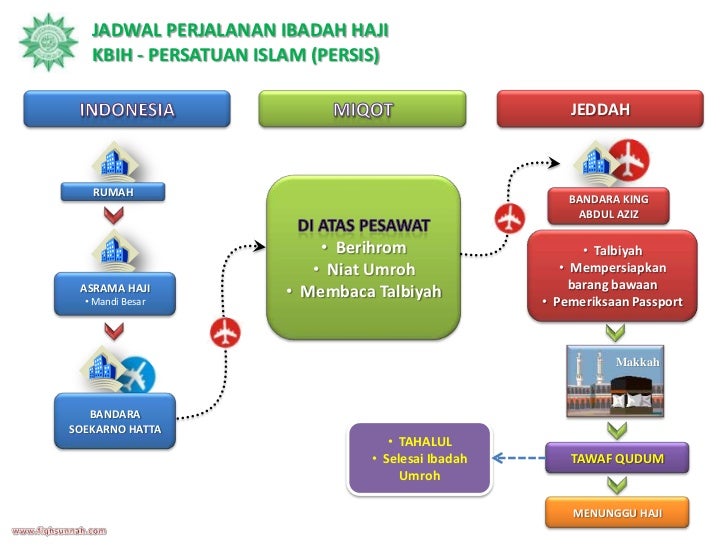 JADWAL PERJALANAN IBADAH HAJI
KBIH - PERSATUAN ISLAM (PERSIS)

INDONESIA

RUMAH

ASRAMA HAJI
• Mandi Besar

BANDARA SOEKARNO HATTA

MIQOT

DI ATAS PESAWAT
• Berihrom
• Niat Umroh
• Membaca Talbiyah

JEDDAH

BANDARA KING ABDUL AZIZ

• Talbiyah
• Mempersiapkan barang bawaan
• Pemeriksaan Passport

Makkah

TAWAF QUDUM

• TAHALUL
• Selesai Ibadah Umroh

MENUNGGU HAJI

www.fiqhsunnah.com